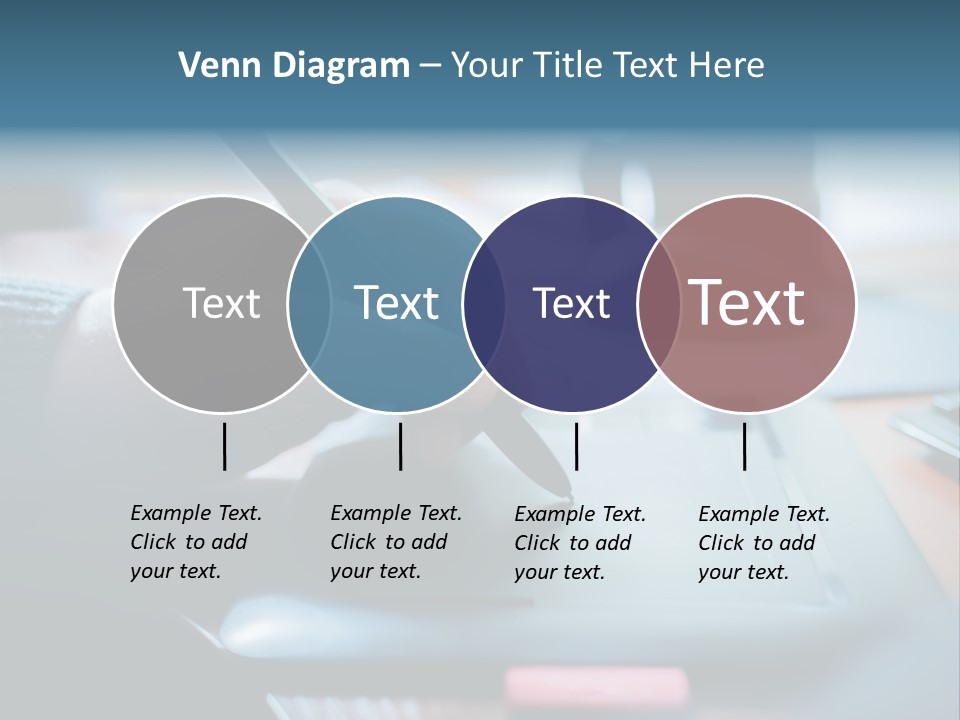 Venn Diagram – Your Title Text Here

Text

Text

Text

Text

Example Text. Click to add your text.

Example Text. Click to add your text.

Example Text. Click to add your text.

Example Text. Click to add your text.